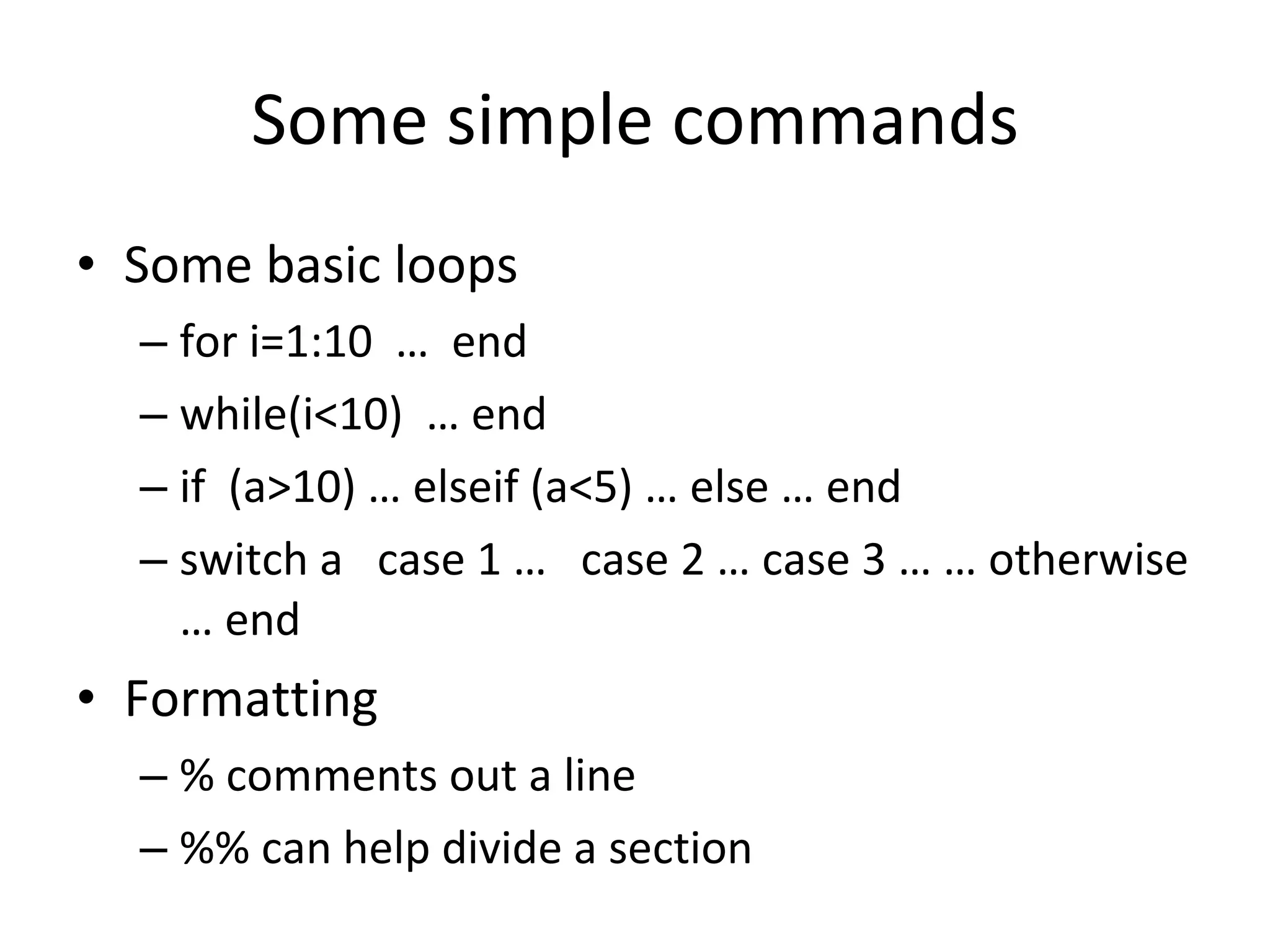 Some simple commands

• Some basic loops
– for i=1:10 … end
– while(i<10) … end
– if (a>10) … elseif (a<5) … else … end
– switch a case 1 … case 2 … case 3 … … otherwise … end

• Formatting
– % comments out a line
– %% can help divide a section